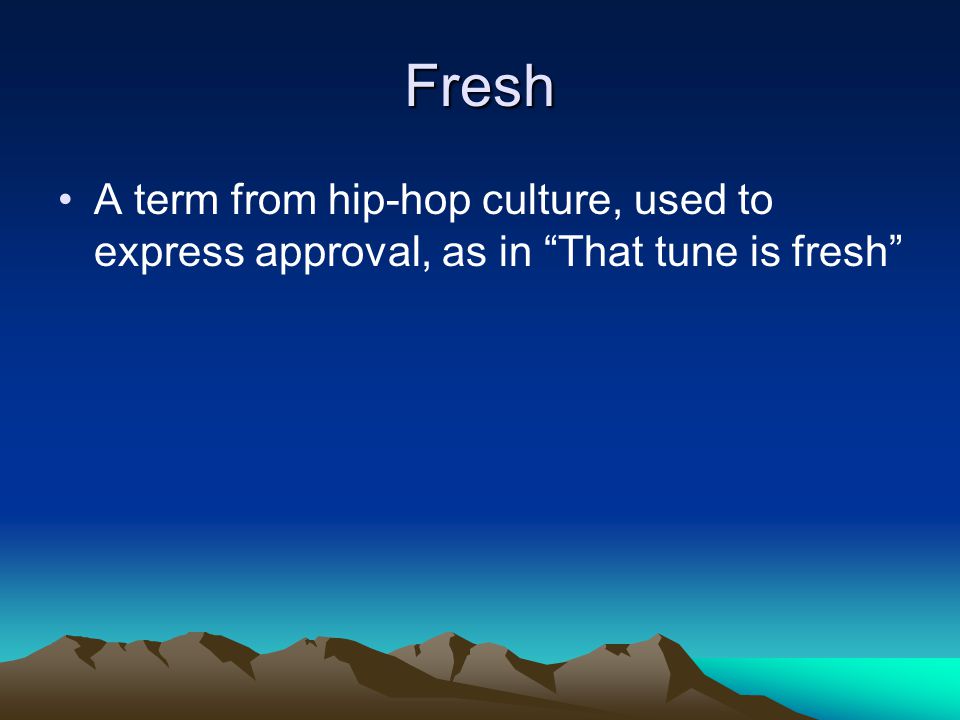 Fresh

• A term from hip-hop culture, used to express approval, as in “That tune is fresh”